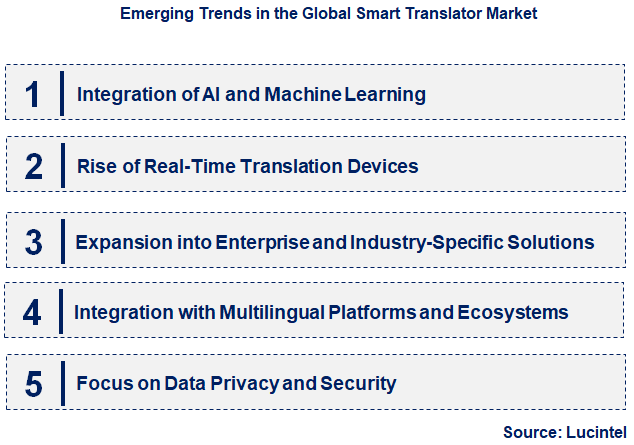 Emerging Trends in the Global Smart Translator Market

1 Integration of AI and Machine Learning

2 Rise of Real-Time Translation Devices

3 Expansion into Enterprise and Industry-Specific Solutions

4 Integration with Multilingual Platforms and Ecosystems

5 Focus on Data Privacy and Security

Source: Lucintel